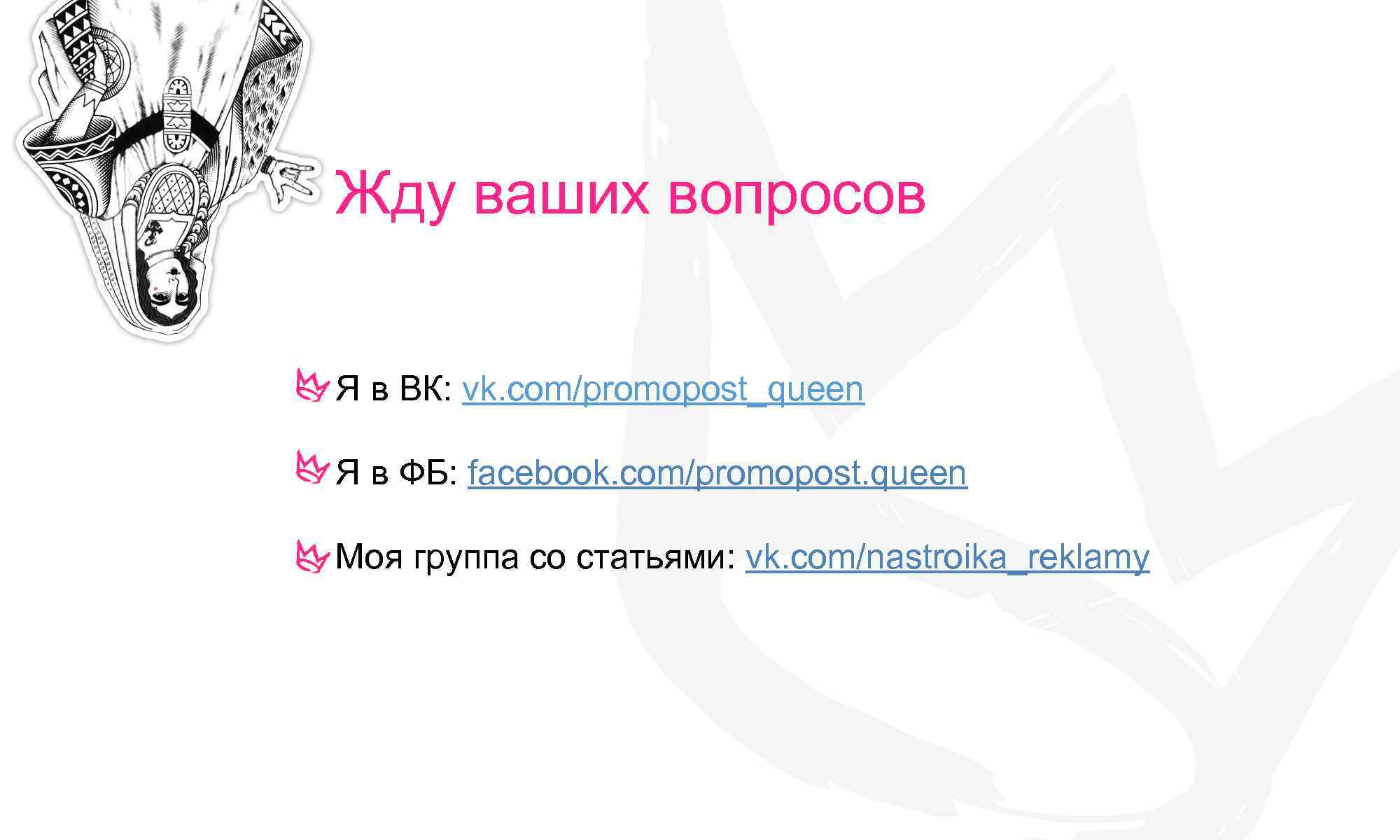 Жду ваших вопросов

Я в ВК: vk.com/promopost_queen

Я в ФБ: facebook.com/promopost.queen

Моя группа со статьями: vk.com/nastroika_reklamy